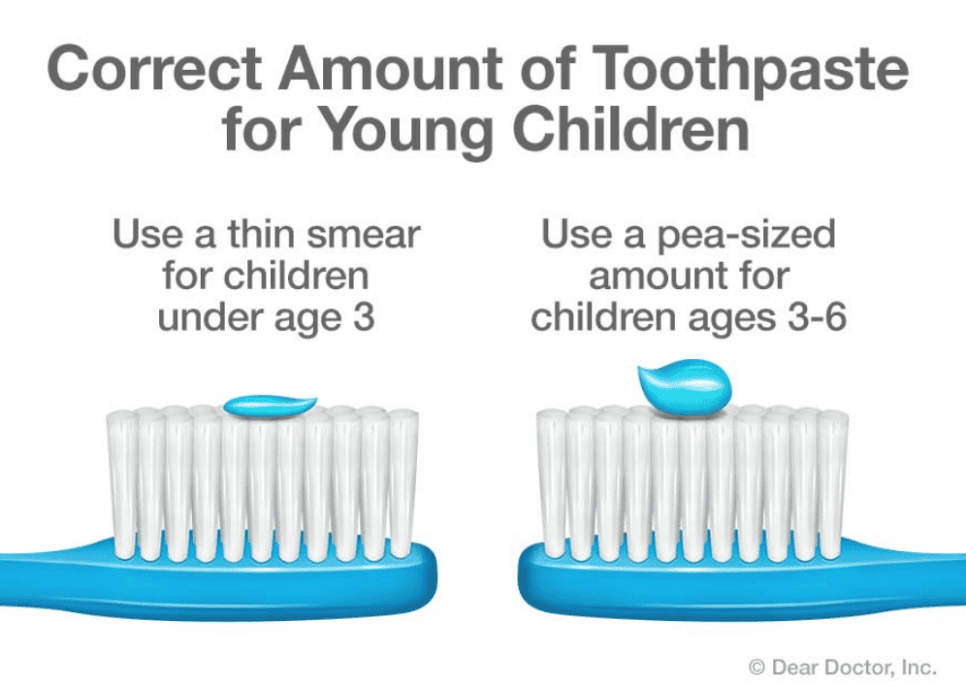 Correct Amount of Toothpaste for Young Children

Use a thin smear for children under age 3

Use a pea-sized amount for children ages 3-6

© Dear Doctor, Inc.